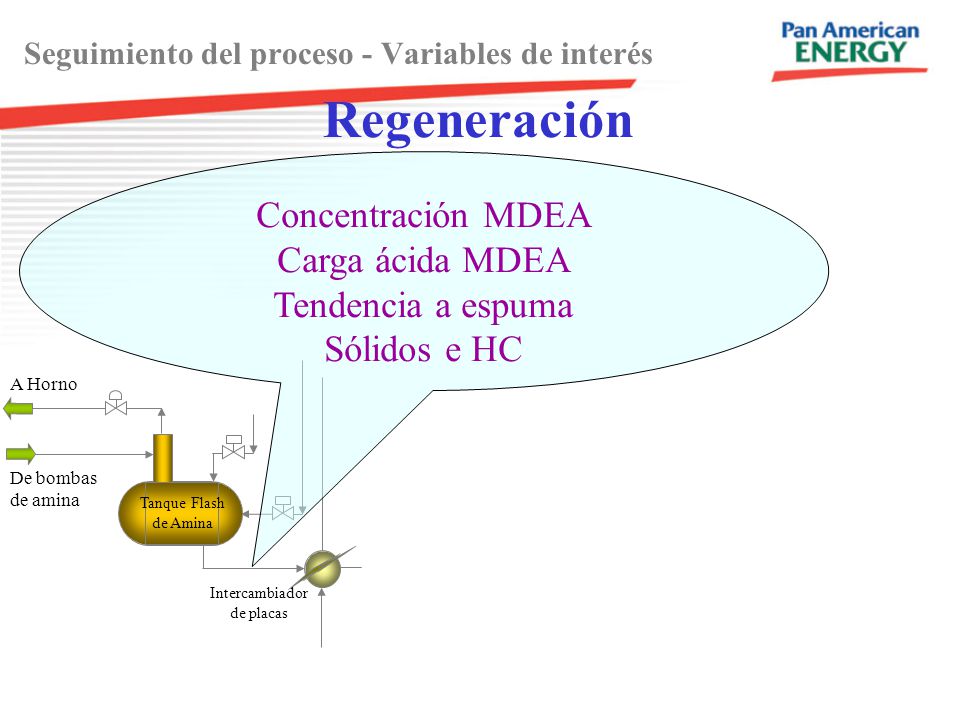 Seguimiento del proceso - Variables de interés

Pan American ENERGY

Regeneración

Concentración MDEA
Carga ácida MDEA
Tendencia a espuma
Sólidos e HC

A Horno

De bombas de amina

Tanque Flash de Amina

Intercambiador de placas